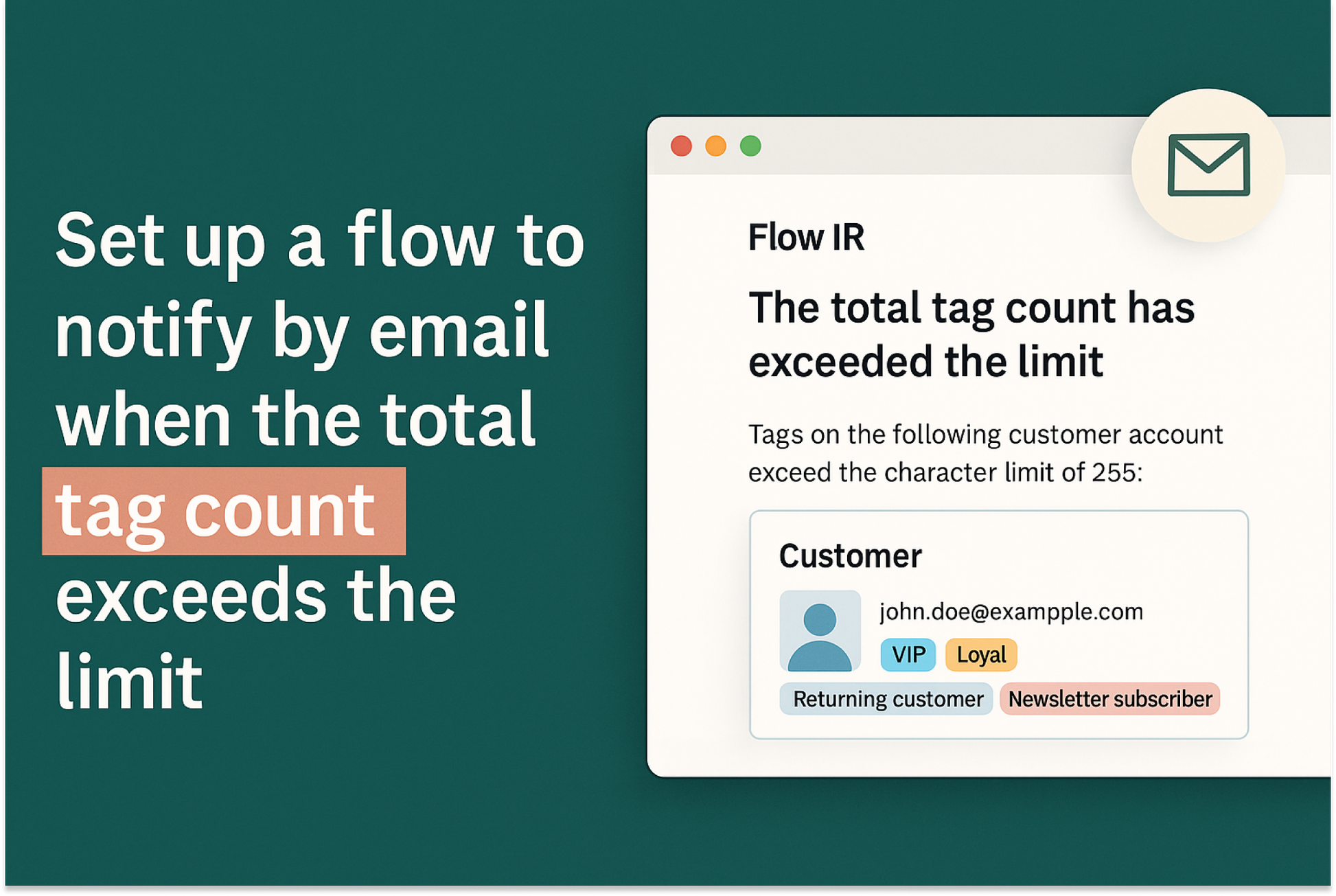 Set up a flow to notify by email when the total tag count exceeds the limit

Flow IR

The total tag count has exceeded the limit

Tags on the following customer account exceed the character limit of 255:

Customer

john.doe@exampple.com

VIP

Loyal

Returning customer

Newsletter subscriber